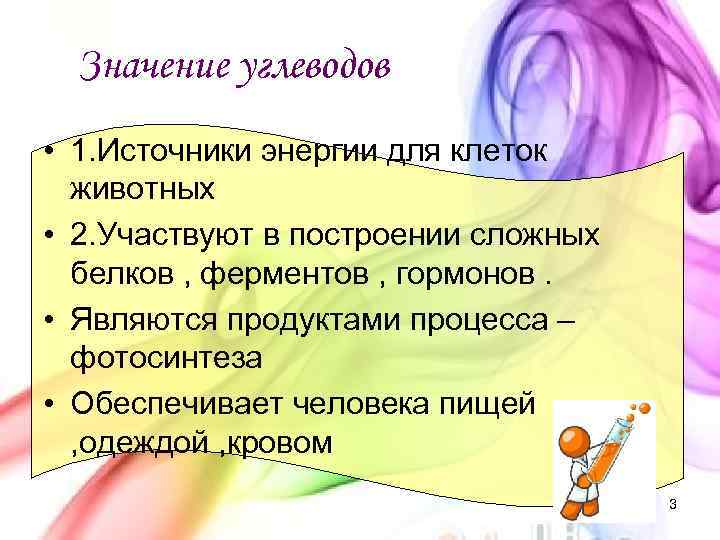 Значение углеводов

• 1.Источники энергии для клеток животных

• 2.Участвуют в построении сложных белков , ферментов , гормонов .

• Являются продуктами процесса – фотосинтеза

• Обеспечивает человека пищей ,одеждой ,кровом

3